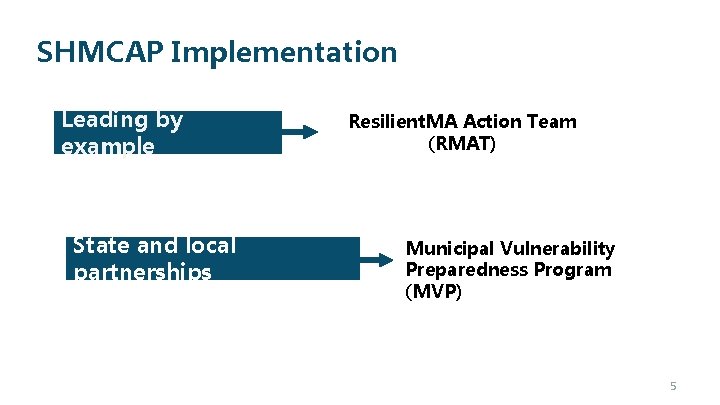 SHMCAP Implementation

Leading by example

ResilientMA Action Team (RMAT)

State and local partnerships

Municipal Vulnerability Preparedness Program (MVP)

5